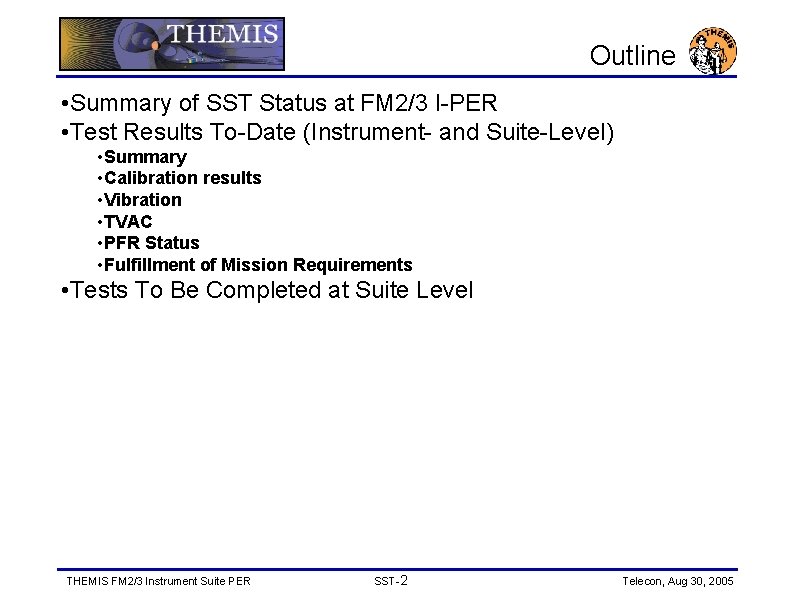 THEMIS

Outline

THEMIS

•Summary of SST Status at FM2/3 I-PER
•Test Results To-Date (Instrument- and Suite-Level)
•Summary
•Calibration results
•Vibration
•TVAC
•PFR Status
•Fulfillment of Mission Requirements
•Tests To Be Completed at Suite Level

THEMIS FM2/3 Instrument Suite PER SST-2 Telecon, Aug 30, 2005